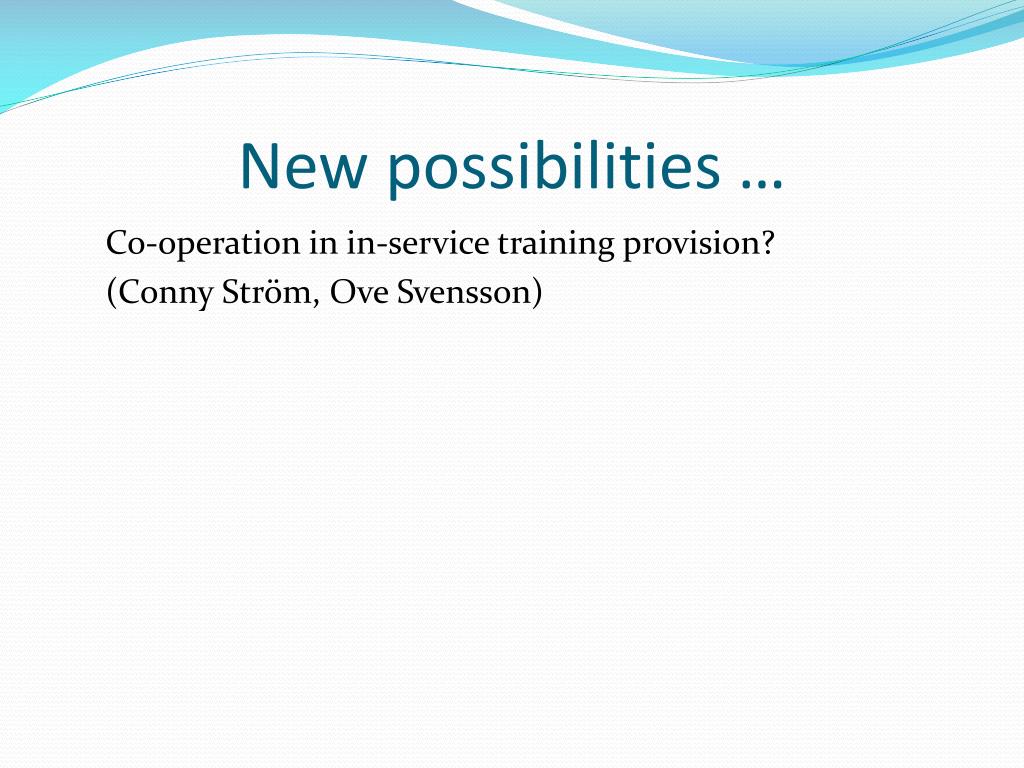 New possibilities …

Co-operation in in-service training provision?
(Conny Ström, Ove Svensson)